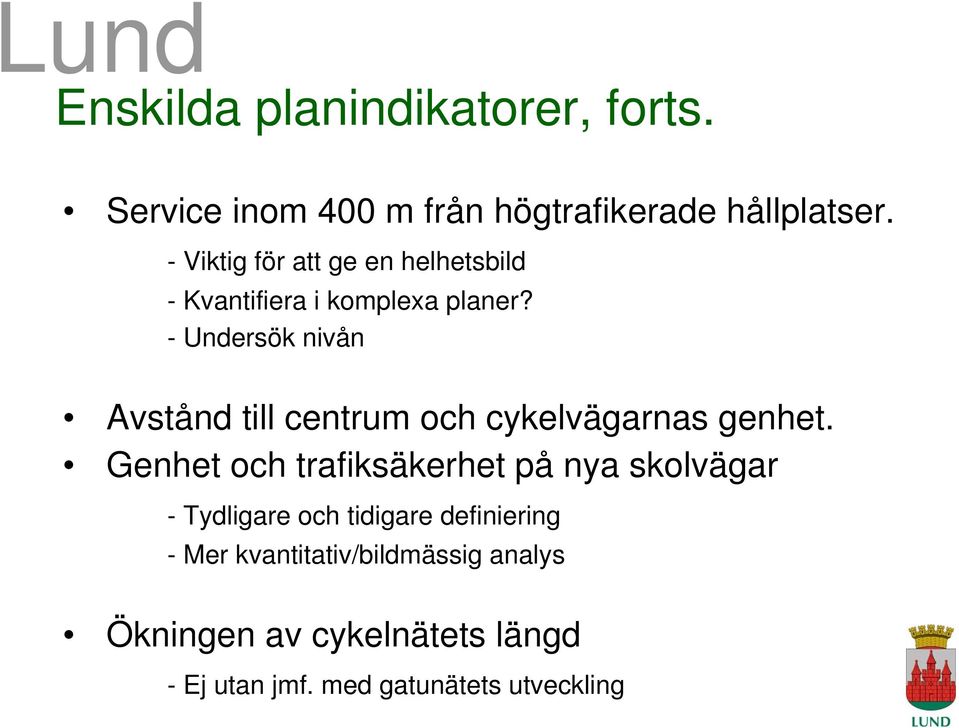 Lund
Enskilda planindikatorer, forts.

• Service inom 400 m från högtrafikerade hållplatser.
- Viktig för att ge en helhetsbild
- Kvantifiera i komplexa planer?
- Undersök nivån

• Avstånd till centrum och cykelvägarnas genhet.
• Genhet och trafiksäkerhet på nya skolvägar
- Tydligare och tidigare definiering
- Mer kvantitativ/bildmässig analys

• Ökningen av cykelnätets längd
- Ej utan jmf. med gatunätets utveckling

LUND